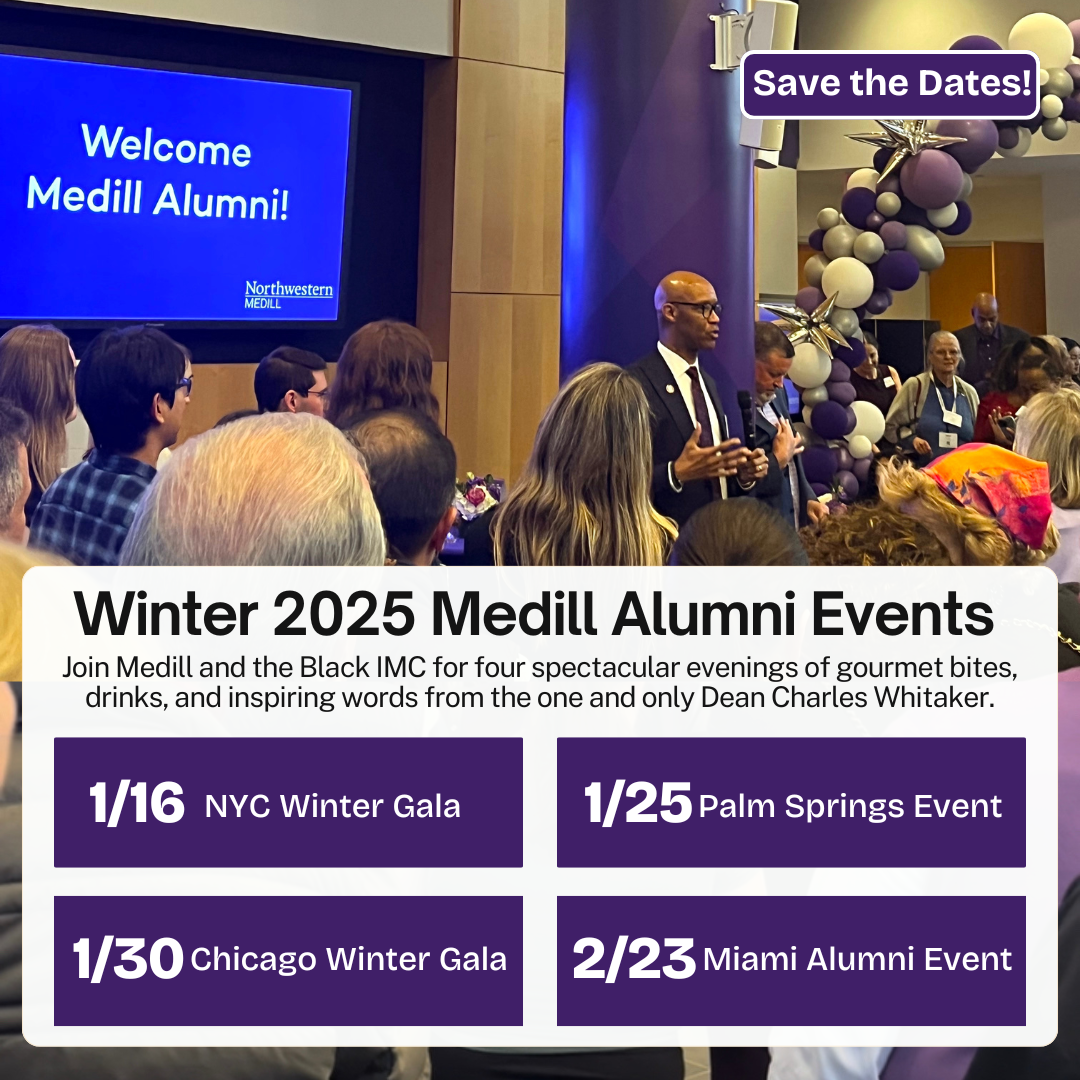 Welcome Medill Alumni!

Northwestern
MEDILL

Save the Dates!

Winter 2025 Medill Alumni Events

Join Medill and the Black IMC for four spectacular evenings of gourmet bites, drinks, and inspiring words from the one and only Dean Charles Whitaker.

1/16 NYC Winter Gala

1/25 Palm Springs Event

1/30 Chicago Winter Gala

2/23 Miami Alumni Event